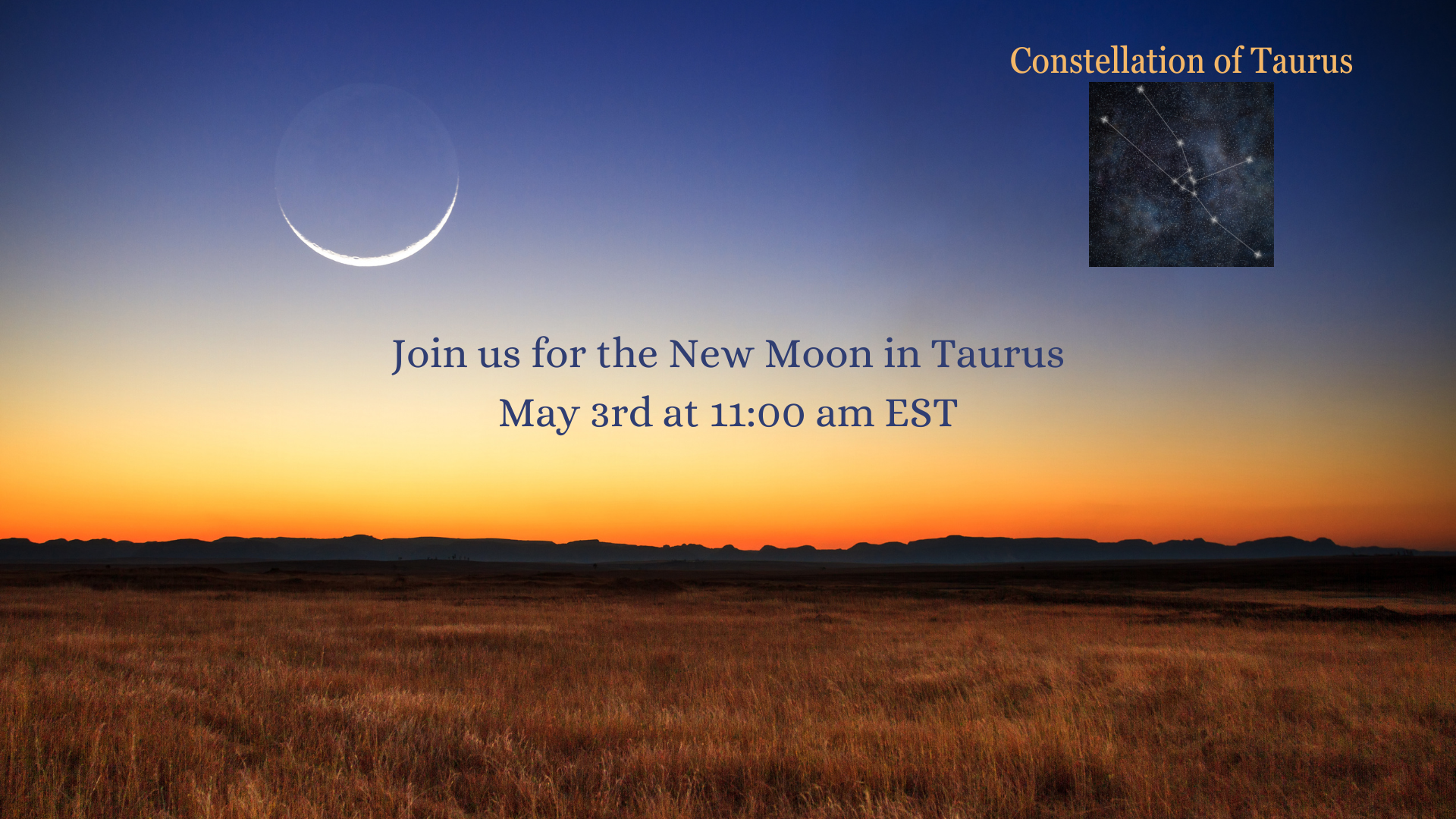 Constellation of Taurus

Join us for the New Moon in Taurus
May 3rd at 11:00 am EST